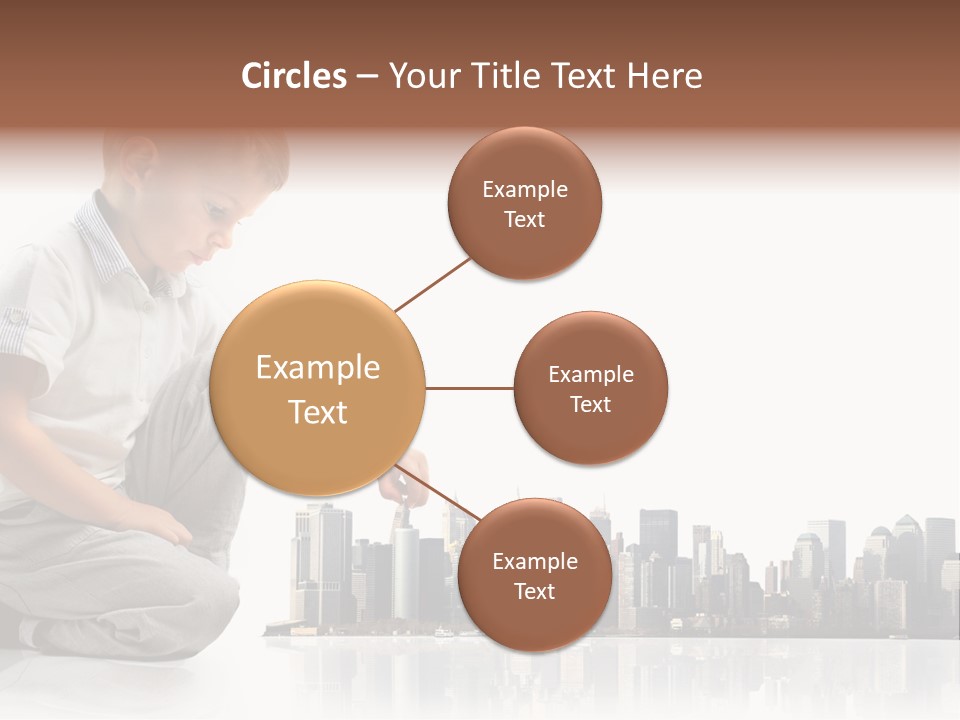 Circles – Your Title Text Here

Example Text

Example Text

Example Text

Example Text